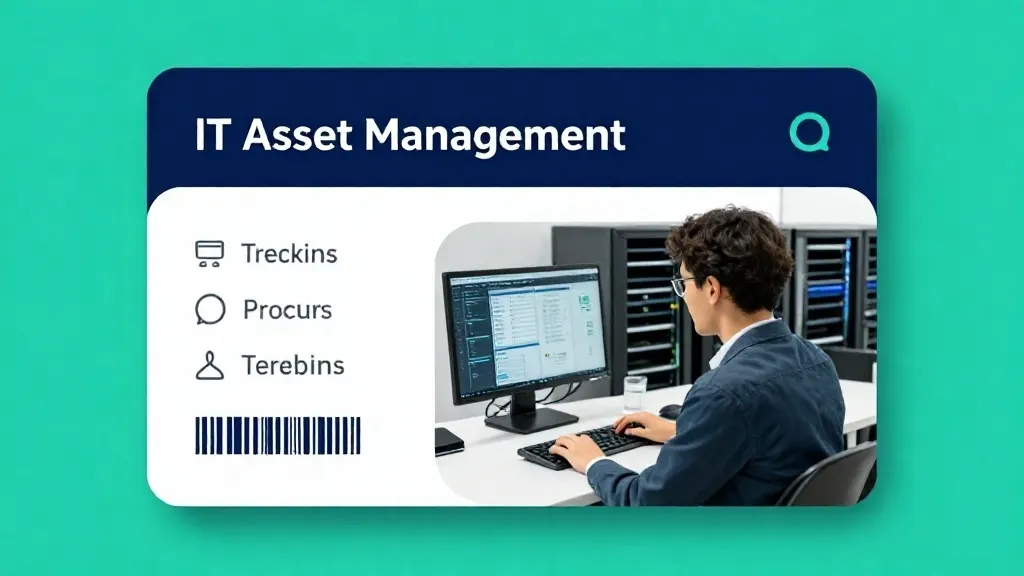 IT Asset Management

Treckins

Procurs

Terebins